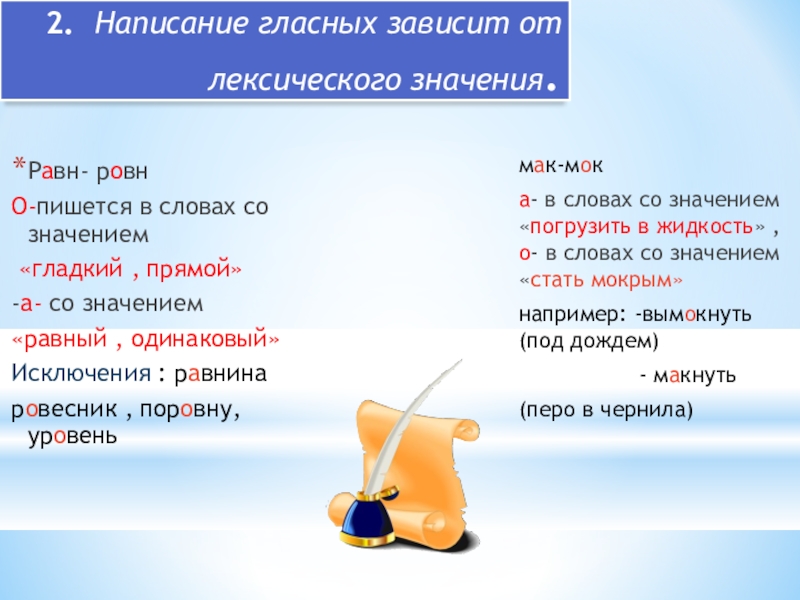 2. Написание гласных зависит от лексического значения.

*Равн- ровн

О-пишется в словах со значением «гладкий , прямой»

-а- со значением «равный , одинаковый»

Исключения : равнина ровесник , поровну, уровень

мак-мок

а- в словах со значением «погрузить в жидкость» , о- в словах со значением «стать мокрым»

например: -вымокнуть (под дождем)

- макнуть (перо в чернила)